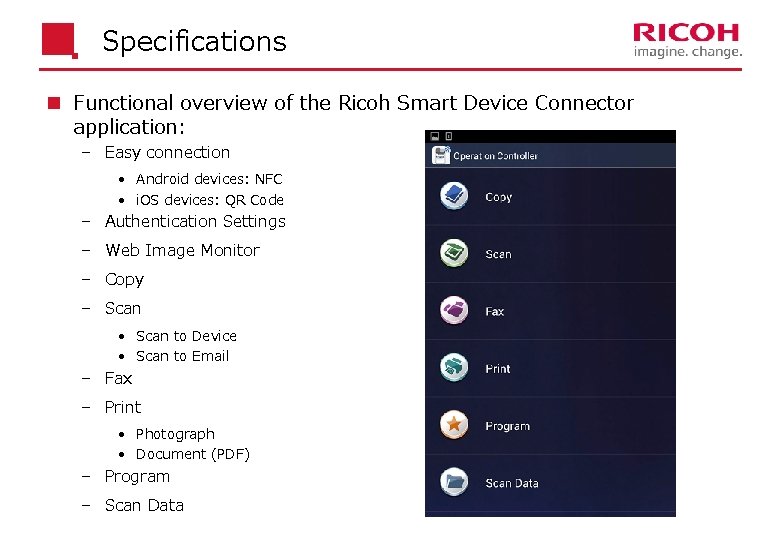 Specifications

RICOH
imagine. change.

Functional overview of the Ricoh Smart Device Connector application:

– Easy connection
  • Android devices: NFC
  • iOS devices: QR Code
– Authentication Settings
– Web Image Monitor
– Copy
– Scan
  • Scan to Device
  • Scan to Email
– Fax
– Print
  • Photograph
  • Document (PDF)
– Program
– Scan Data

Operation Controller

Copy

Scan

Fax

Print

Program

Scan Data